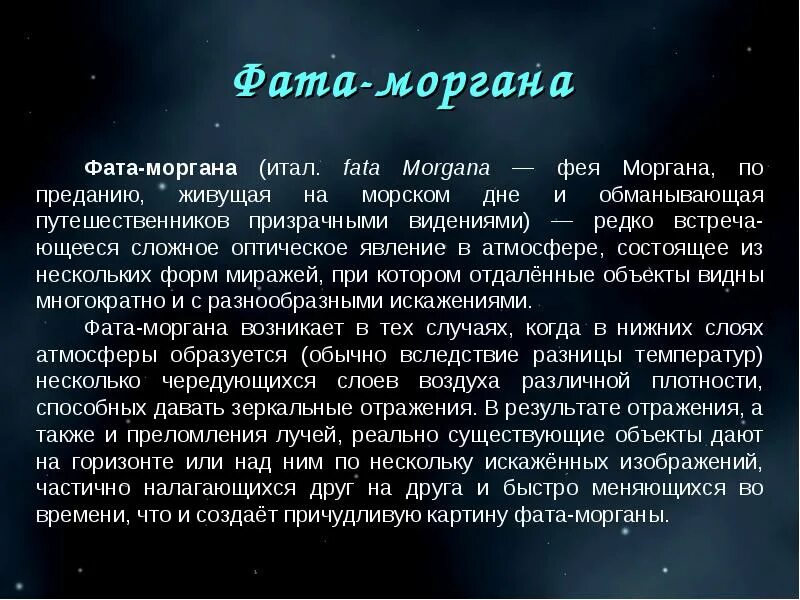 Фата-моргана

Фата-моргана (итал. fata Morgana — фея Моргана, по преданию, живущая на морском дне и обманывающая путешественников призрачными видениями) — редко встречающееся сложное оптическое явление в атмосфере, состоящее из нескольких форм миражей, при котором отдалённые объекты видны многократно и с разнообразными искажениями.

Фата-моргана возникает в тех случаях, когда в нижних слоях атмосферы образуется (обычно вследствие разницы температур) несколько чередующихся слоев воздуха различной плотности, способных давать зеркальные отражения. В результате отражения, а также и преломления лучей, реально существующие объекты дают на горизонте или над ним по нескольку искажённых изображений, частично налагающихся друг на друга и быстро меняющихся во времени, что и создаёт причудливую картину фата-морганы.